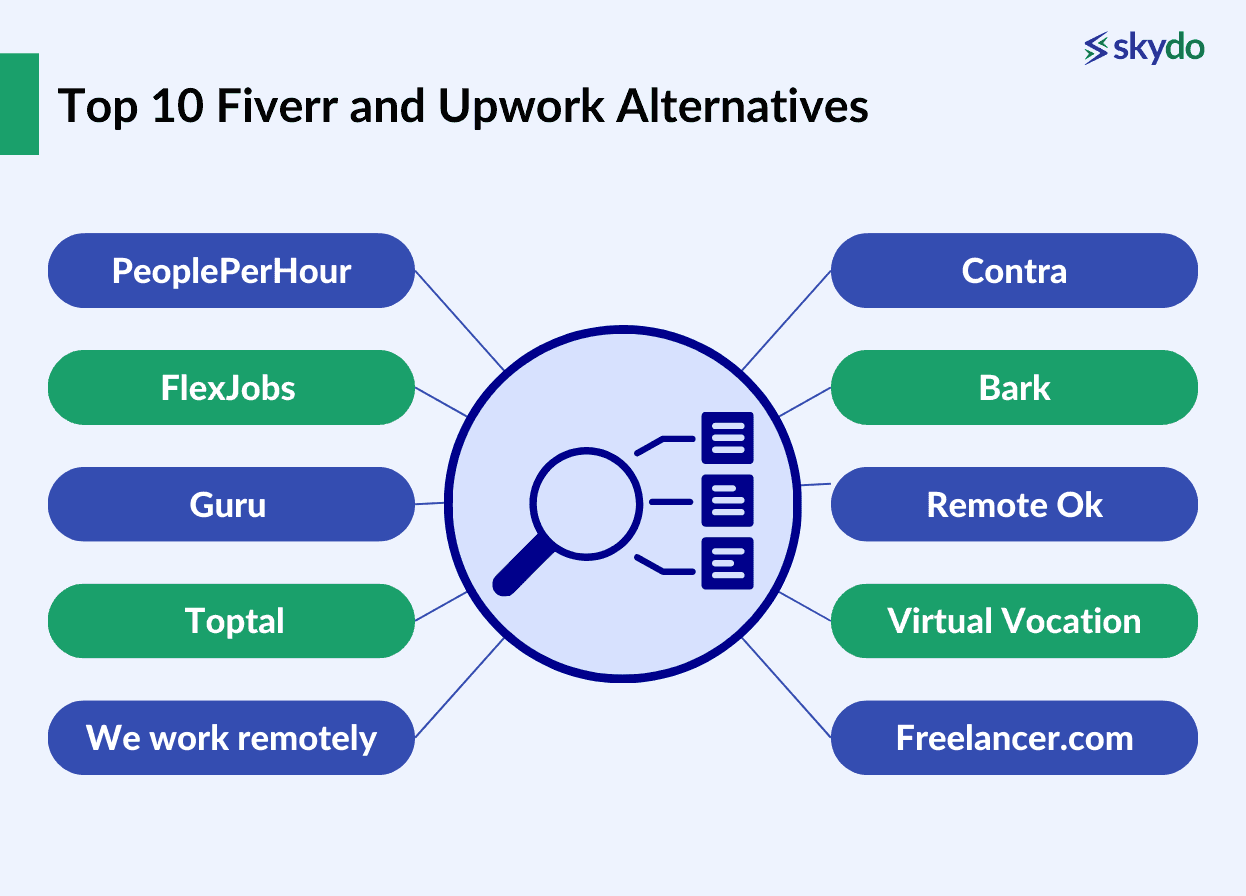 skydo

Top 10 Fiverr and Upwork Alternatives

PeoplePerHour

FlexJobs

Guru

Toptal

We work remotely

Contra

Bark

Remote Ok

Virtual Vocation

Freelancer.com